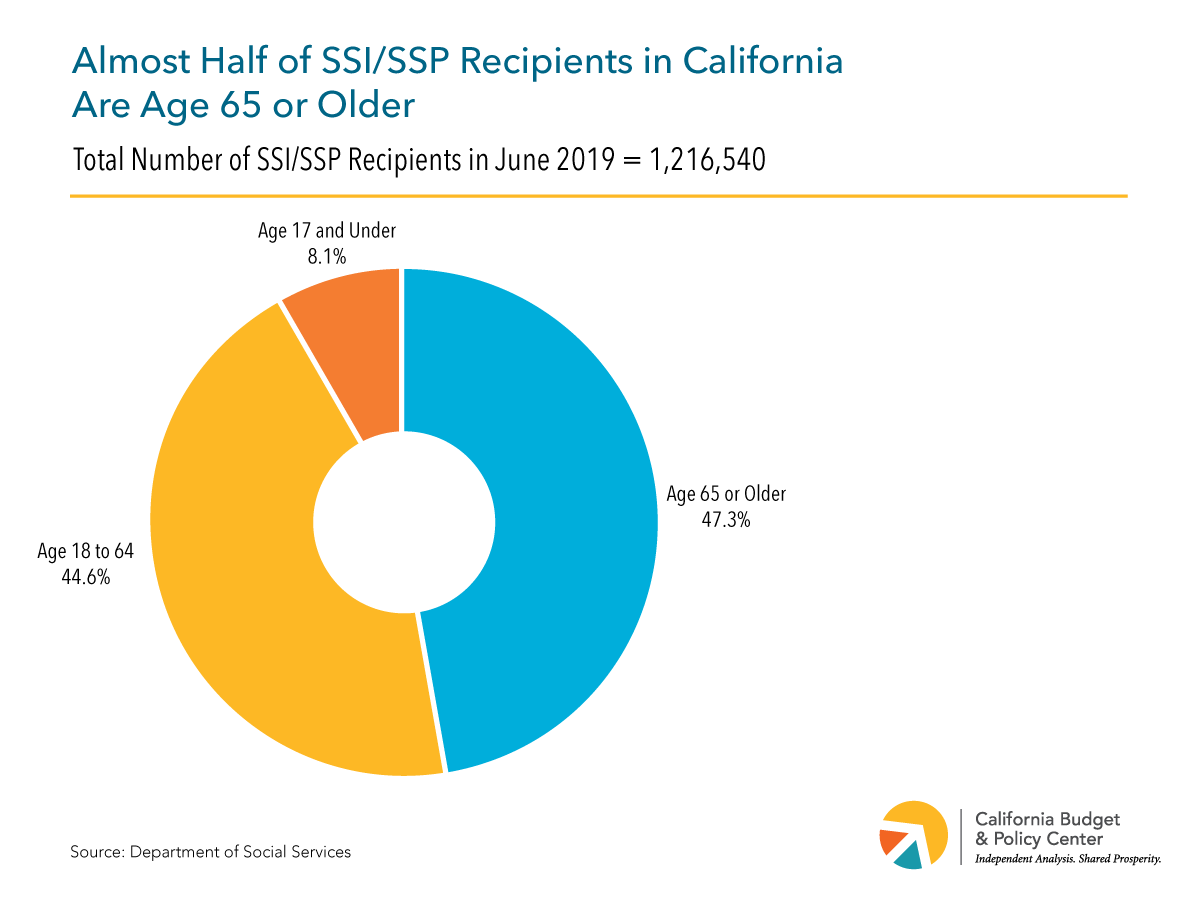 Almost Half of SSI/SSP Recipients in California Are Age 65 or Older

Total Number of SSI/SSP Recipients in June 2019 = 1,216,540

Age 17 and Under
8.1%

Age 65 or Older
47.3%

Age 18 to 64
44.6%

Source: Department of Social Services

California Budget & Policy Center
Independent Analysis. Shared Prosperity.